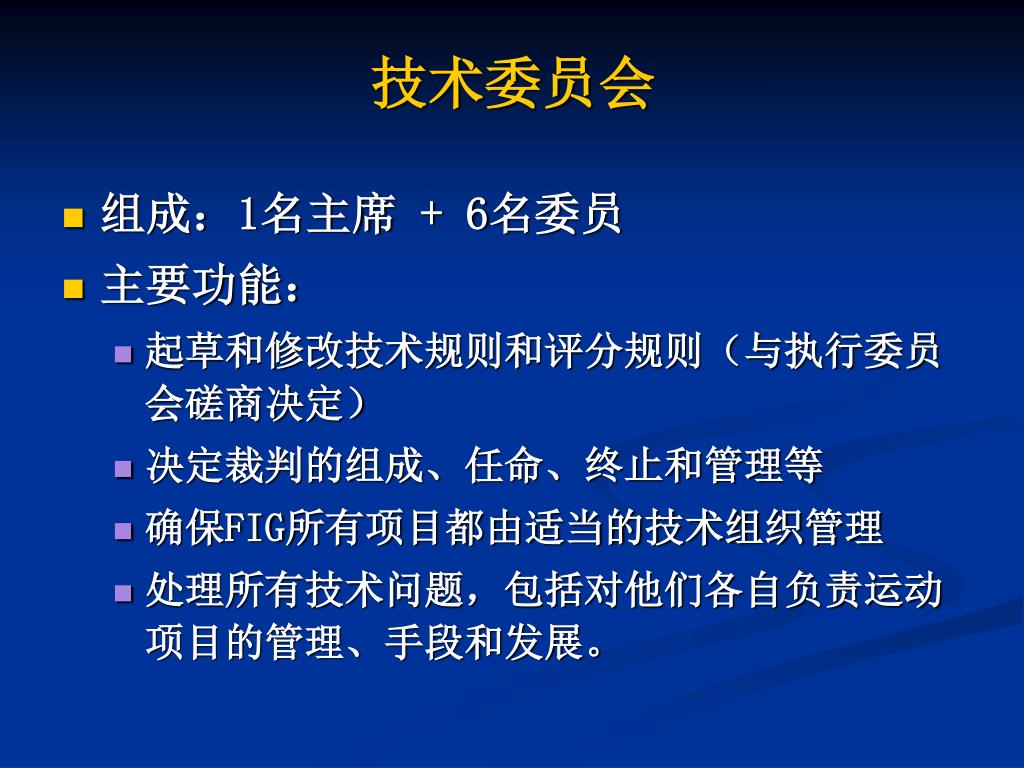 技术委员会

组成：1名主席 + 6名委员

主要功能：

起草和修改技术规则和评分规则（与执行委员会磋商决定）

决定裁判的组成、任命、终止和管理等

确保FIG所有项目都由适当的技术组织管理

处理所有技术问题，包括对他们各自负责运动项目的管理、手段和发展。